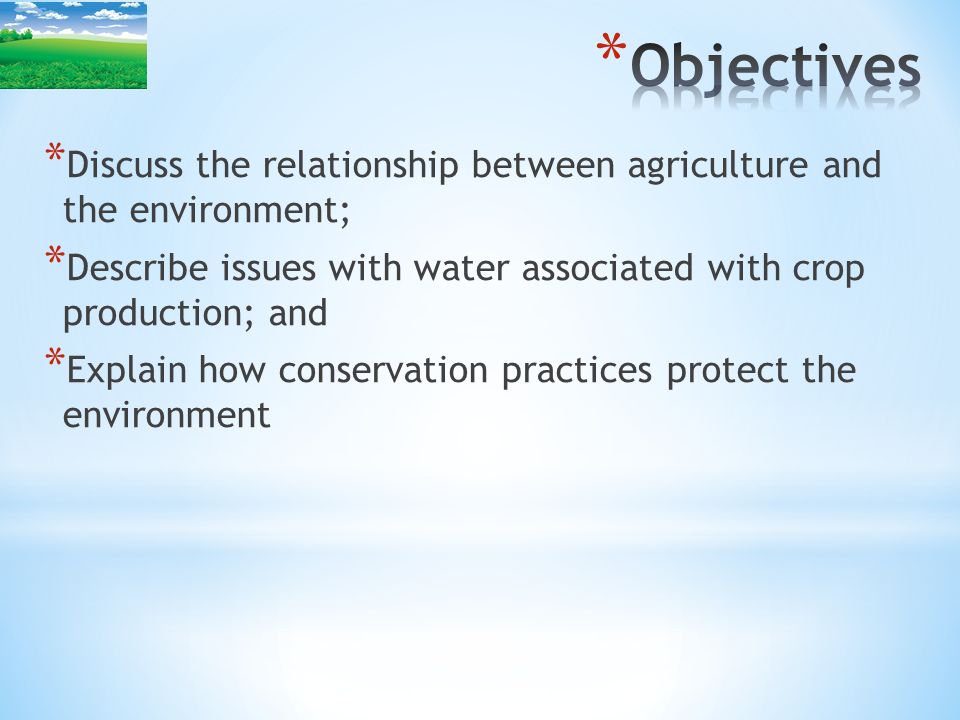 *Objectives

*Discuss the relationship between agriculture and the environment;

*Describe issues with water associated with crop production; and

*Explain how conservation practices protect the environment